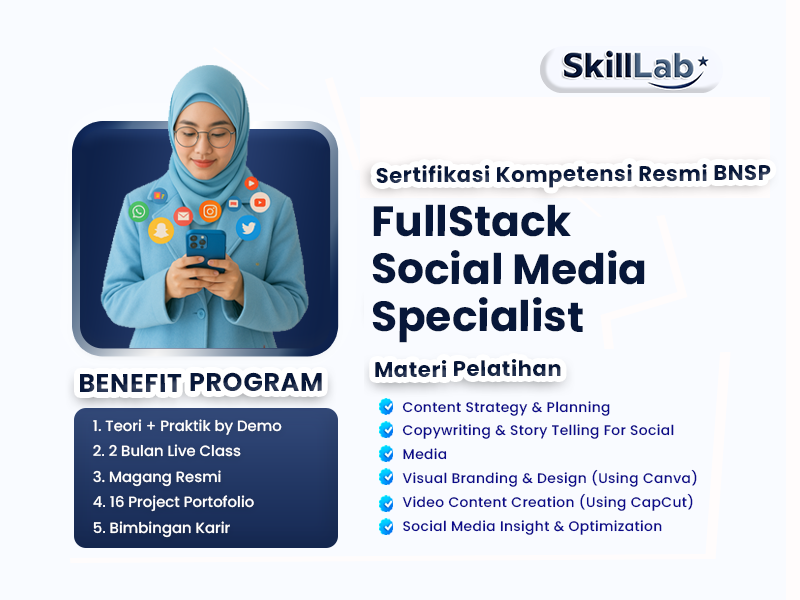 SkillLab

Sertifikasi Kompetensi Resmi BNSP

FullStack Social Media Specialist

Materi Pelatihan

Content Strategy & Planning
Copywriting & Story Telling For Social
Media
Visual Branding & Design (Using Canva)
Video Content Creation (Using CapCut)
Social Media Insight & Optimization

BENEFIT PROGRAM

1. Teori + Praktik by Demo
2. 2 Bulan Live Class
3. Magang Resmi
4. 16 Project Portofolio
5. Bimbingan Karir